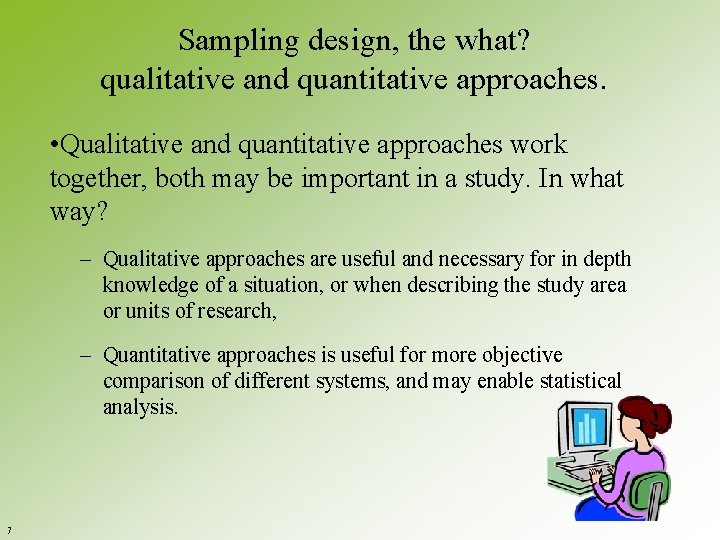 Sampling design, the what?
qualitative and quantitative approaches.

•Qualitative and quantitative approaches work together, both may be important in a study. In what way?

– Qualitative approaches are useful and necessary for in depth knowledge of a situation, or when describing the study area or units of research,

– Quantitative approaches is useful for more objective comparison of different systems, and may enable statistical analysis.

7